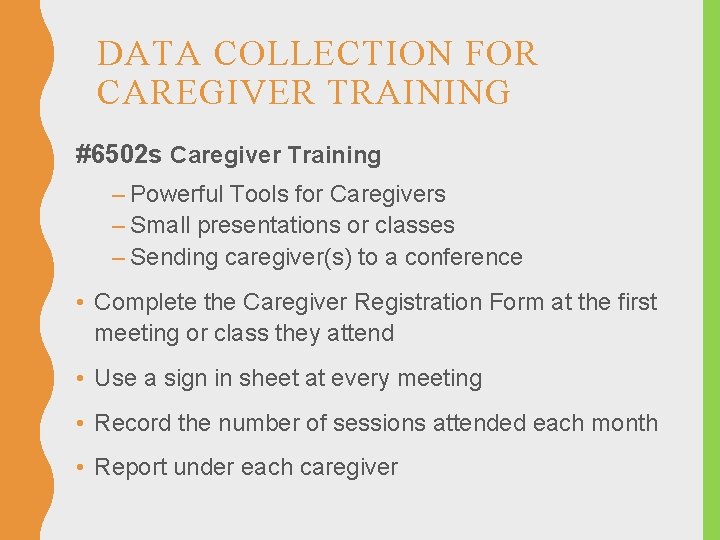 DATA COLLECTION FOR CAREGIVER TRAINING

#6502s Caregiver Training

– Powerful Tools for Caregivers
– Small presentations or classes
– Sending caregiver(s) to a conference

• Complete the Caregiver Registration Form at the first meeting or class they attend

• Use a sign in sheet at every meeting

• Record the number of sessions attended each month

• Report under each caregiver